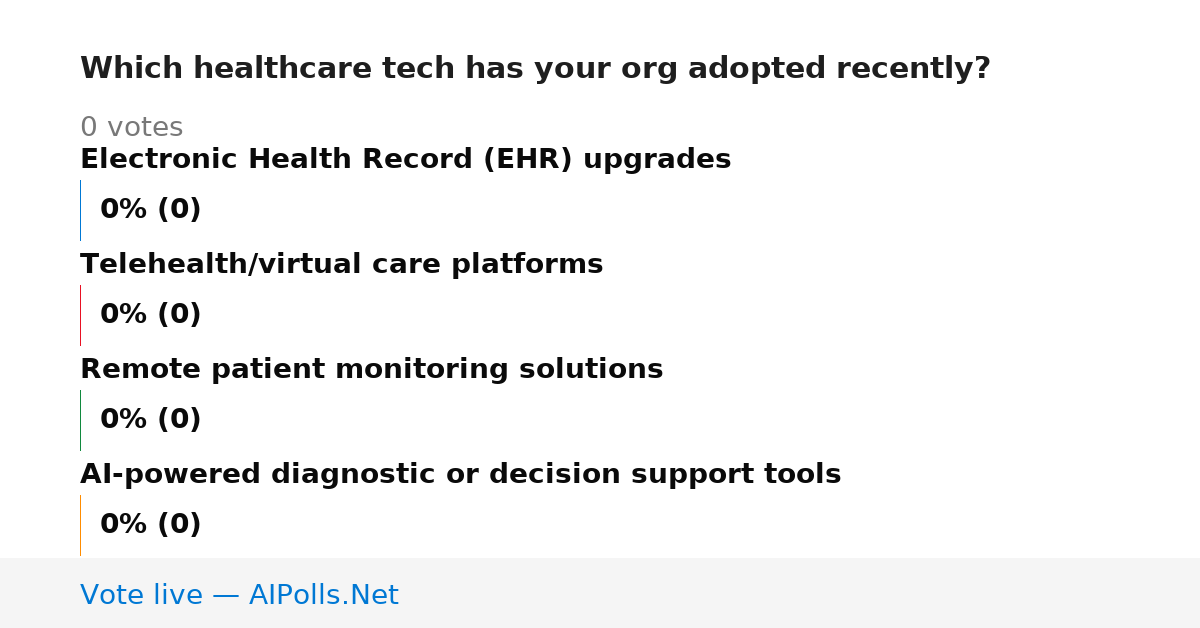 Which healthcare tech has your org adopted recently?

0 votes

Electronic Health Record (EHR) upgrades

0% (0)

Telehealth/virtual care platforms

0% (0)

Remote patient monitoring solutions

0% (0)

AI-powered diagnostic or decision support tools

0% (0)

Vote live — AIPolls.Net